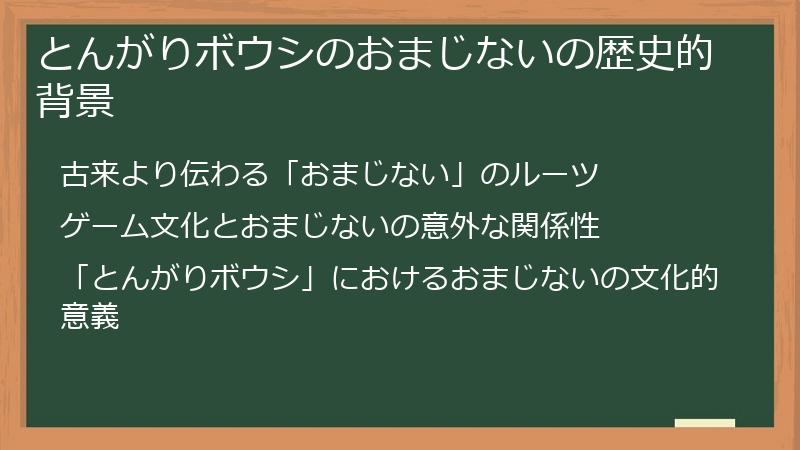 とんがりボウシのおまじないの歴史的背景

古来より伝わる「おまじない」のルーツ

ゲーム文化とおまじないの意外な関係性

「とんがりボウシ」におけるおまじないの文化的意義